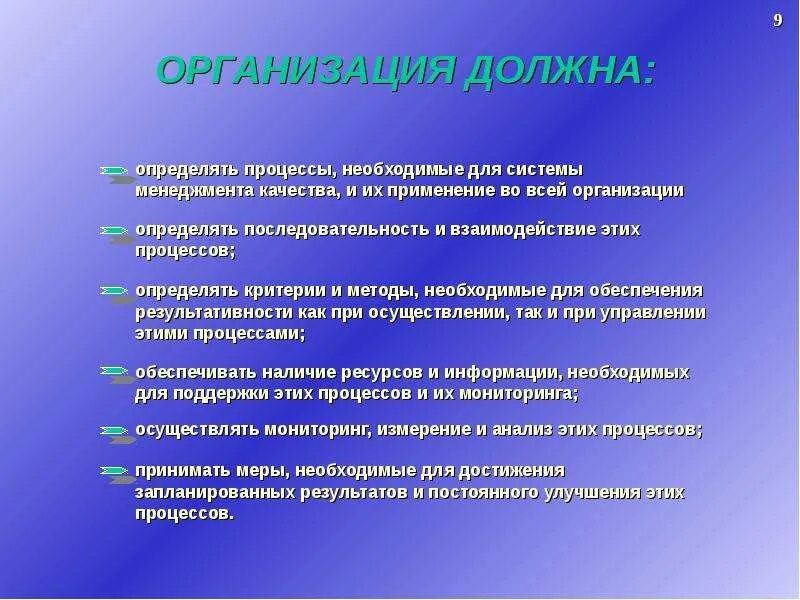 9

ОРГАНИЗАЦИЯ ДОЛЖНА:

определять процессы, необходимые для системы менеджмента качества, и их применение во всей организации

определять последовательность и взаимодействие этих процессов;

определять критерии и методы, необходимые для обеспечения результативности как при осуществлении, так и при управлении этими процессами;

обеспечивать наличие ресурсов и информации, необходимых для поддержки этих процессов и их мониторинга;

осуществлять мониторинг, измерение и анализ этих процессов;

принимать меры, необходимые для достижения запланированных результатов и постоянного улучшения этих процессов.